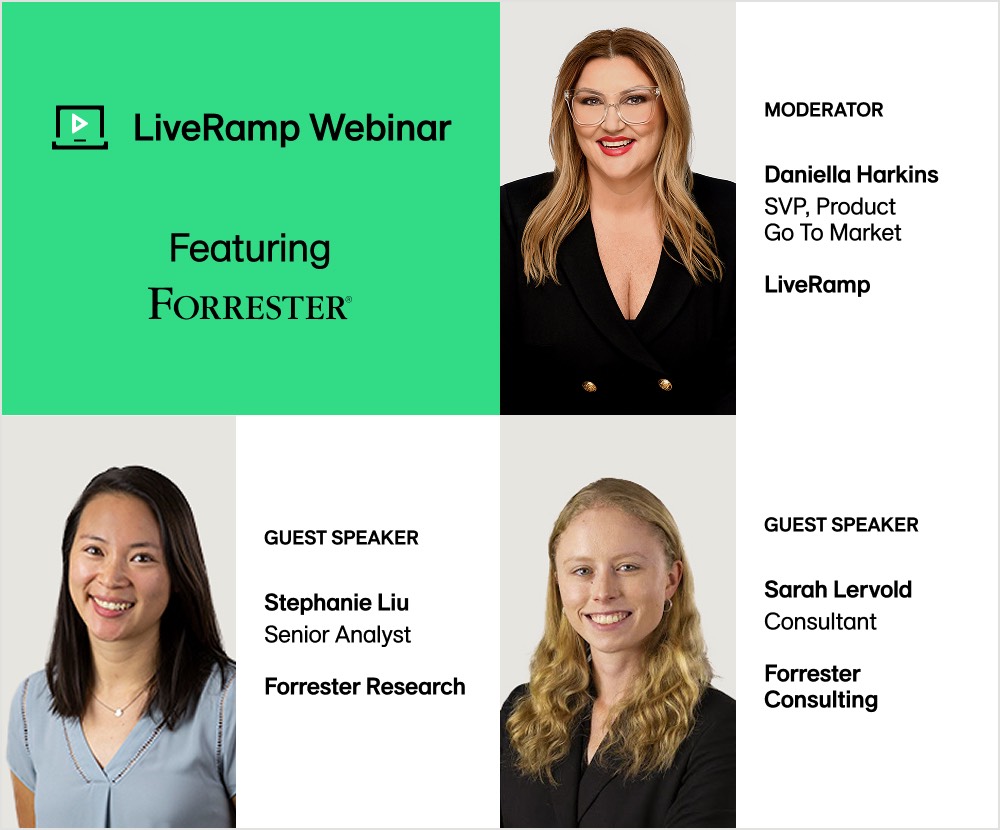 LiveRamp Webinar

Featuring
FORRESTER®

MODERATOR

Daniella Harkins
SVP, Product
Go To Market

LiveRamp

GUEST SPEAKER

Stephanie Liu
Senior Analyst

Forrester Research

GUEST SPEAKER

Sarah Lervold
Consultant

Forrester Consulting